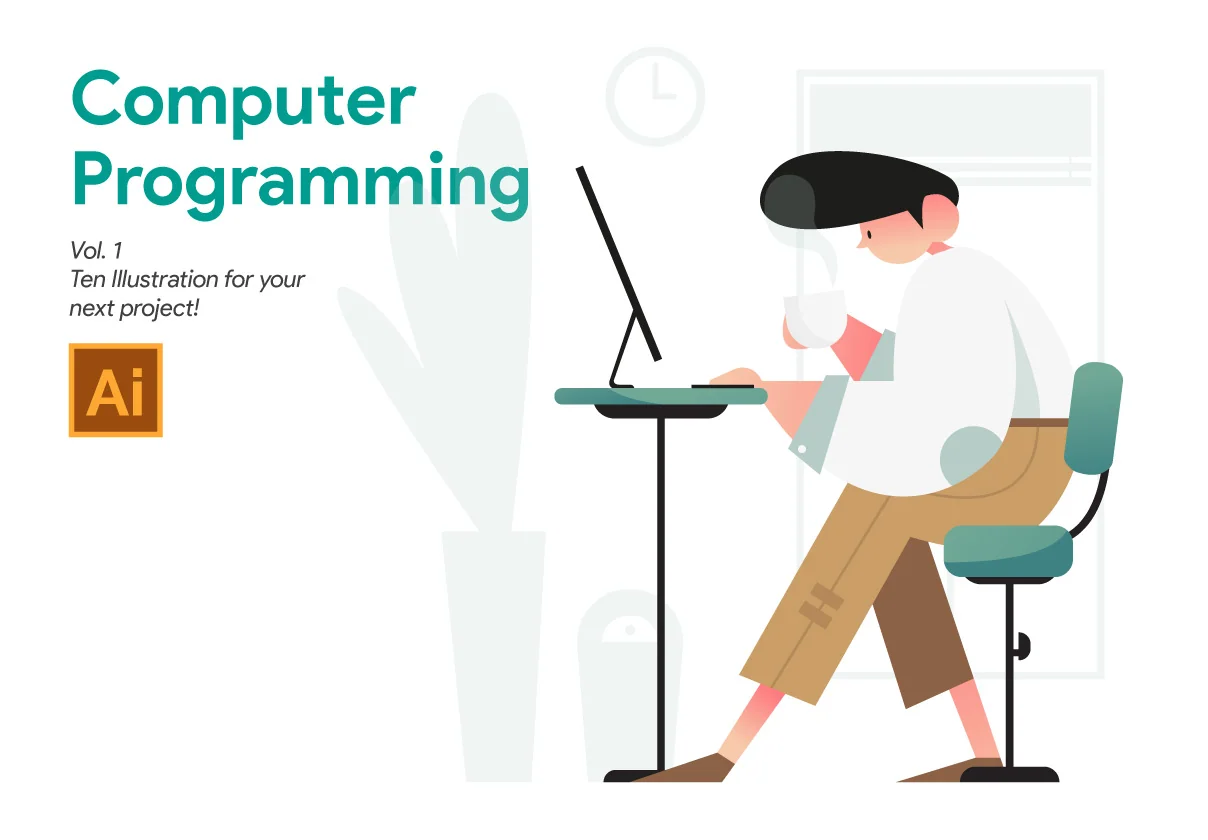 Computer Programming

Vol. 1
Ten Illustration for your next project!

Ai